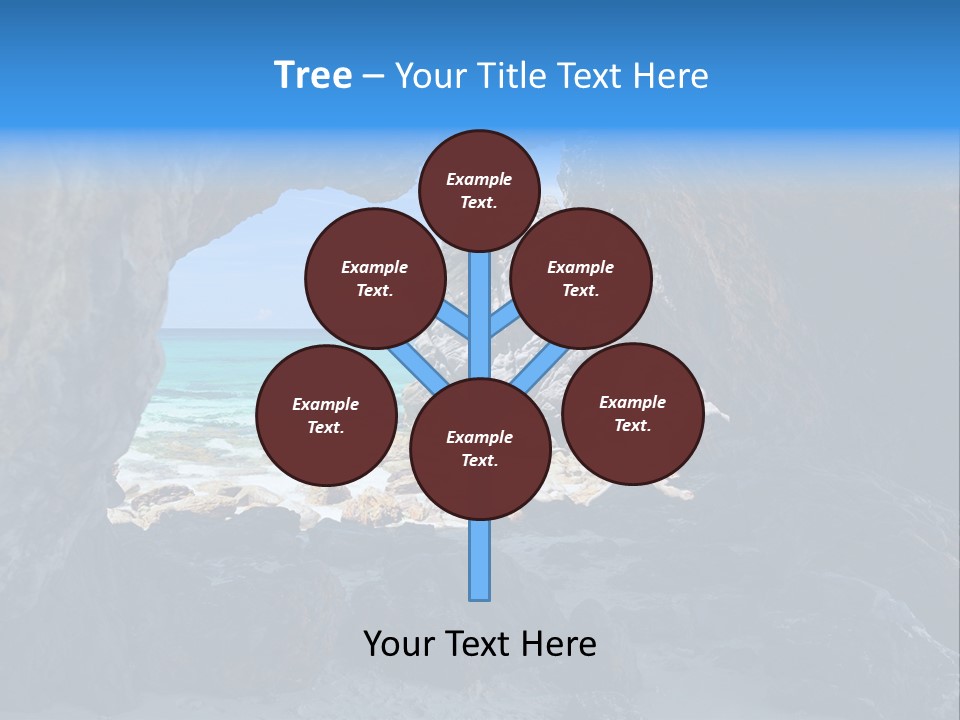 Tree – Your Title Text Here

Example Text.

Example Text.

Example Text.

Example Text.

Example Text.

Example Text.

Your Text Here